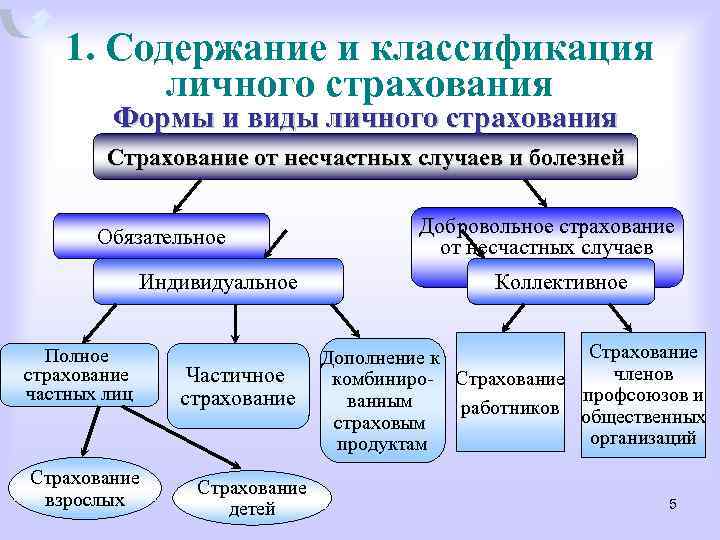 1. Содержание и классификация личного страхования

Формы и виды личного страхования

Страхование от несчастных случаев и болезней

Обязательное

Добровольное страхование от несчастных случаев

Индивидуальное

Коллективное

Полное страхование частных лиц

Частичное страхование

Дополнение к комбинированным страховым продуктам

Страхование работников

Страхование членов профсоюзов и общественных организаций

Страхование взрослых

Страхование детей

5